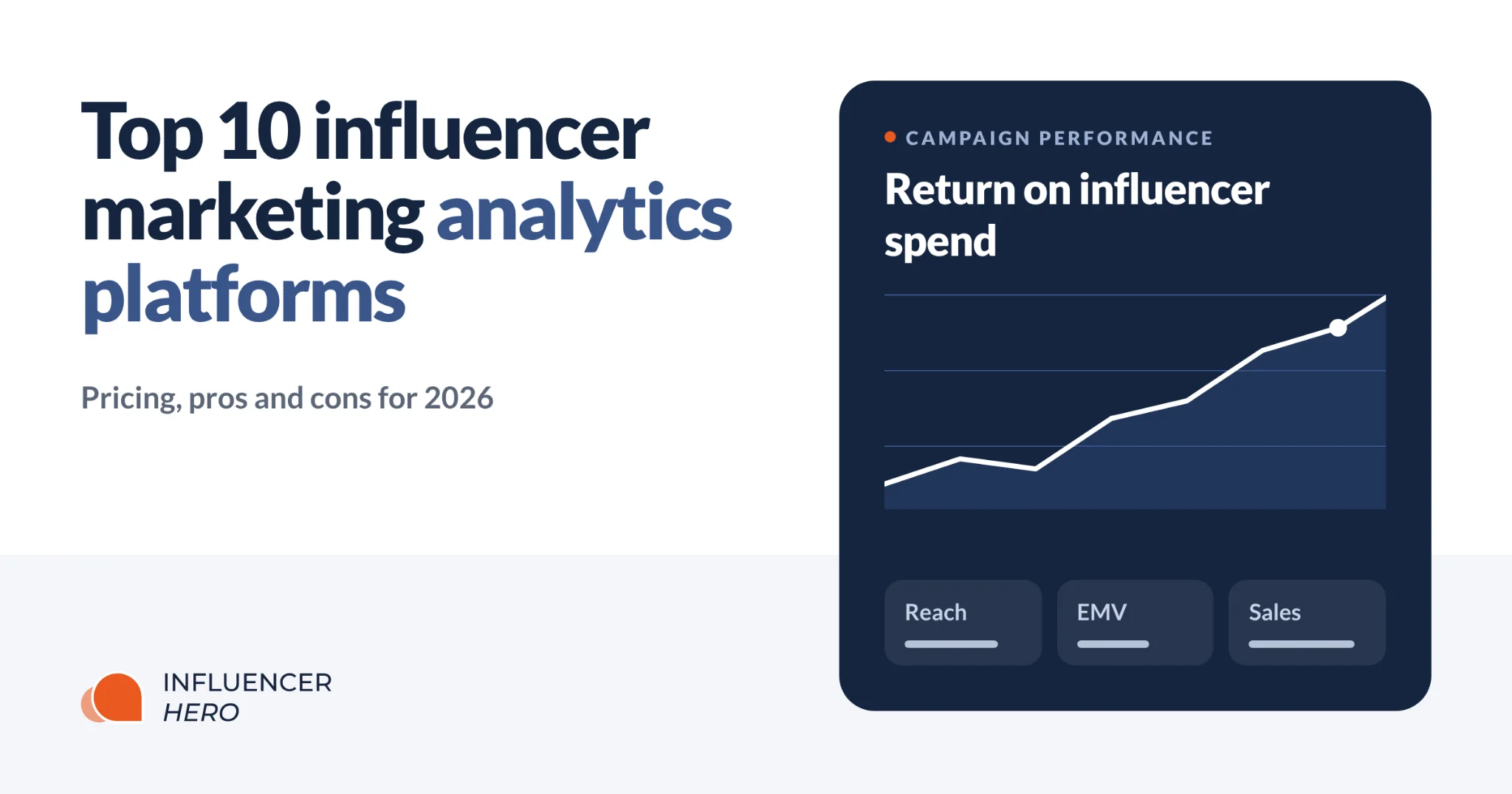 Top 10 influencer marketing analytics platforms

Pricing, pros and cons for 2026

INFLUENCER
HERO

• CAMPAIGN PERFORMANCE

Return on influencer spend

Reach

EMV

Sales